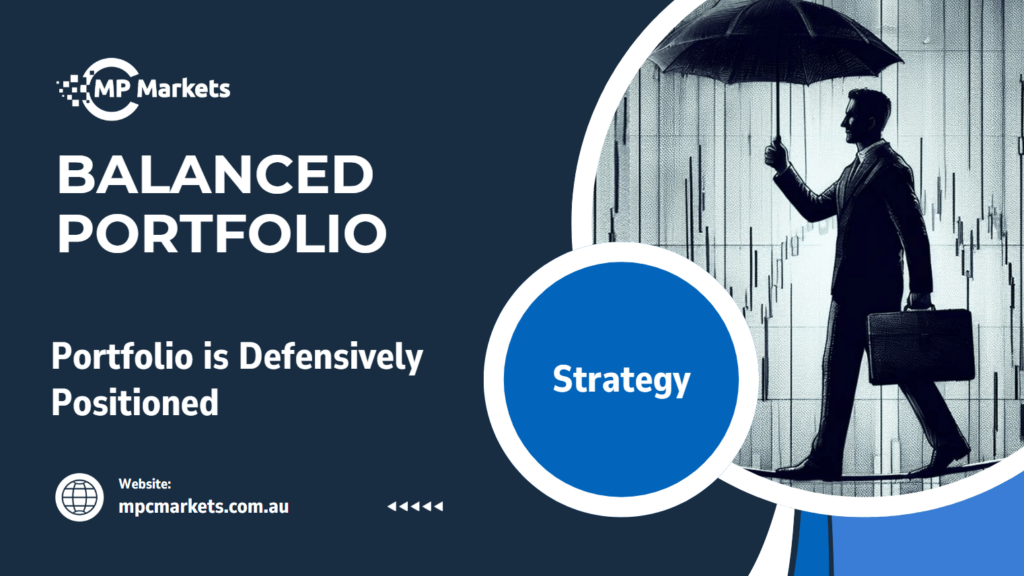 MP Markets

BALANCED PORTFOLIO

Portfolio is Defensively Positioned

Strategy

Website:
mpcmarkets.com.au